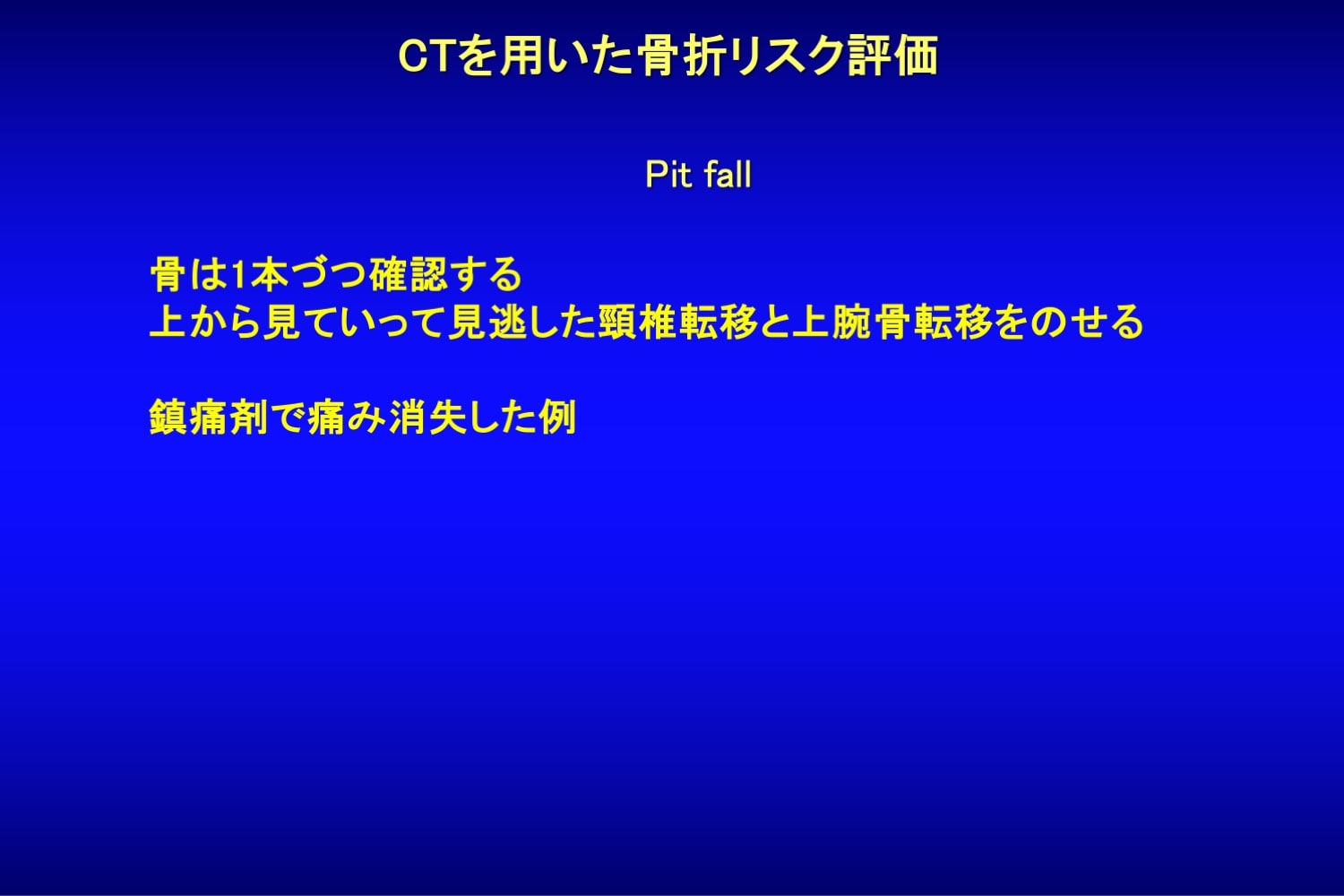 CTを用いた骨折リスク評価

Pit fall

骨は1本づつ確認する
上から見ていって見逃した頸椎転移と上腕骨転移をのせる

鎮痛剤で痛み消失した例